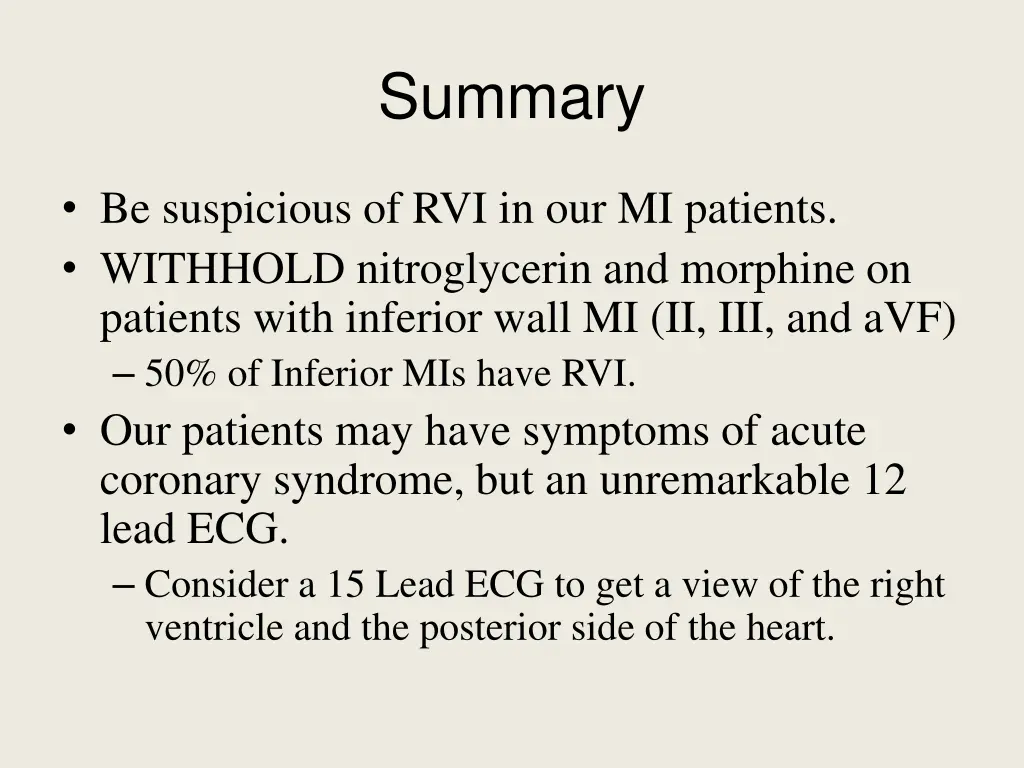 Summary

• Be suspicious of RVI in our MI patients.
• WITHHOLD nitroglycerin and morphine on patients with inferior wall MI (II, III, and aVF)
– 50% of Inferior MIs have RVI.
• Our patients may have symptoms of acute coronary syndrome, but an unremarkable 12 lead ECG.
– Consider a 15 Lead ECG to get a view of the right ventricle and the posterior side of the heart.